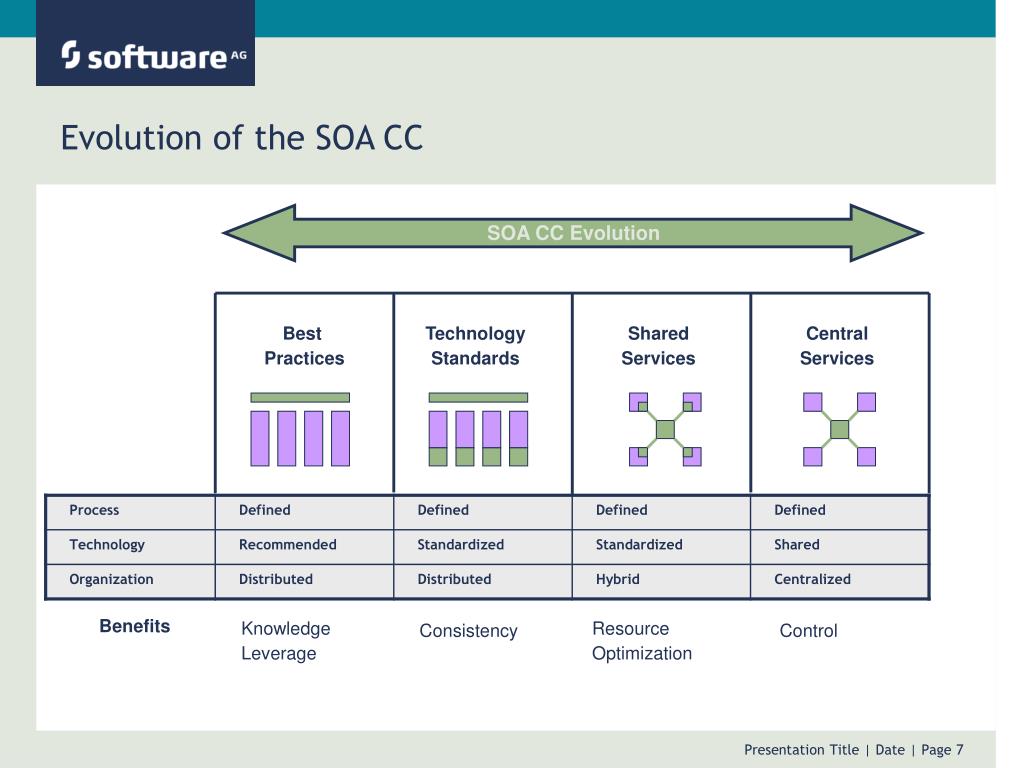 software AG

Evolution of the SOA CC

SOA CC Evolution

| | Best Practices | Technology Standards | Shared Services | Central Services |
|---|---|---|---|---|
| Process | Defined | Defined | Defined | Defined |
| Technology | Recommended | Standardized | Standardized | Shared |
| Organization | Distributed | Distributed | Hybrid | Centralized |
| Benefits | Knowledge Leverage | Consistency | Resource Optimization | Control |

Presentation Title | Date | Page 7